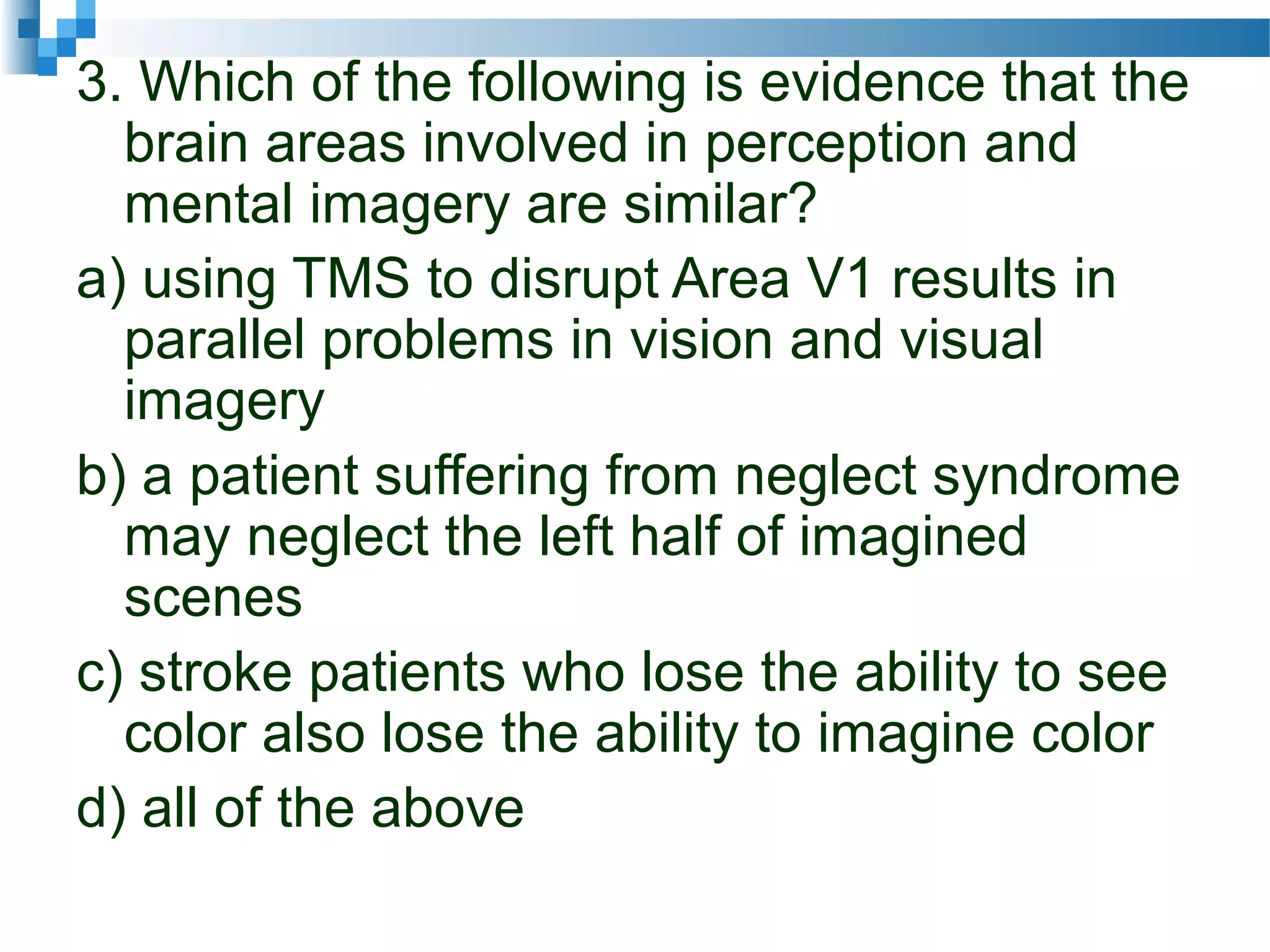 3. Which of the following is evidence that the brain areas involved in perception and mental imagery are similar?

a) using TMS to disrupt Area V1 results in parallel problems in vision and visual imagery

b) a patient suffering from neglect syndrome may neglect the left half of imagined scenes

c) stroke patients who lose the ability to see color also lose the ability to imagine color

d) all of the above